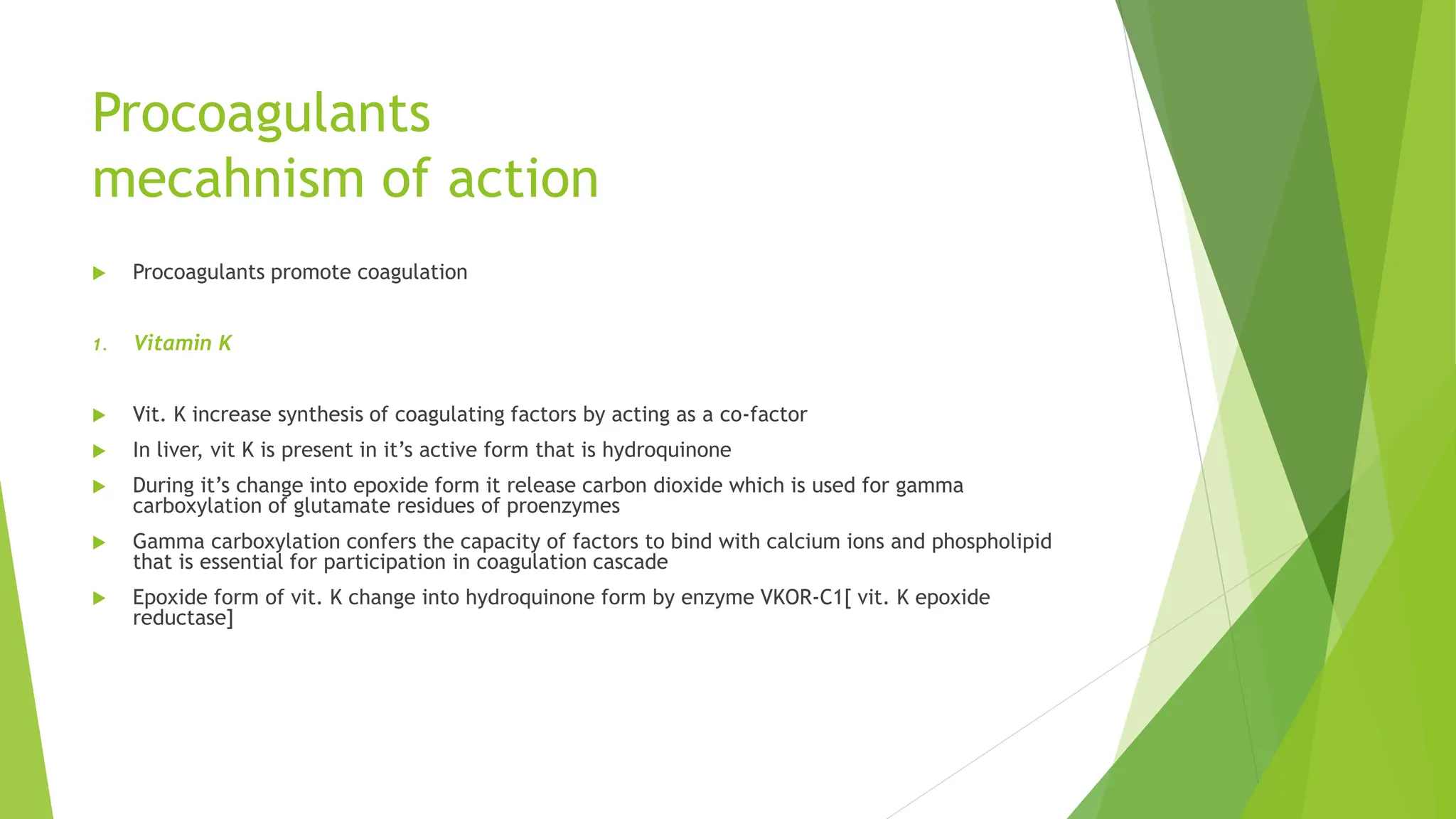 Procoagulants mecahnism of action

Procoagulants promote coagulation

1. Vitamin K

Vit. K increase synthesis of coagulating factors by acting as a co-factor

In liver, vit K is present in it's active form that is hydroquinone

During it's change into epoxide form it release carbon dioxide which is used for gamma carboxylation of glutamate residues of proenzymes

Gamma carboxylation confers the capacity of factors to bind with calcium ions and phospholipid that is essential for participation in coagulation cascade

Epoxide form of vit. K change into hydroquinone form by enzyme VKOR-C1[ vit. K epoxide reductase]